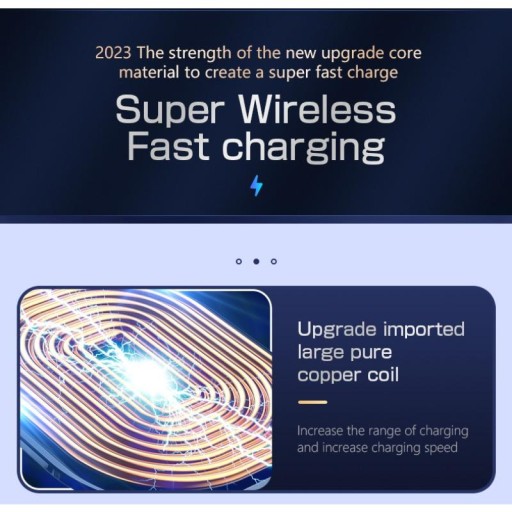 2023 The strength of the new upgrade core material to create a super fast charge

Super Wireless Fast charging

Upgrade imported large pure copper coil

Increase the range of charging and increase charging speed